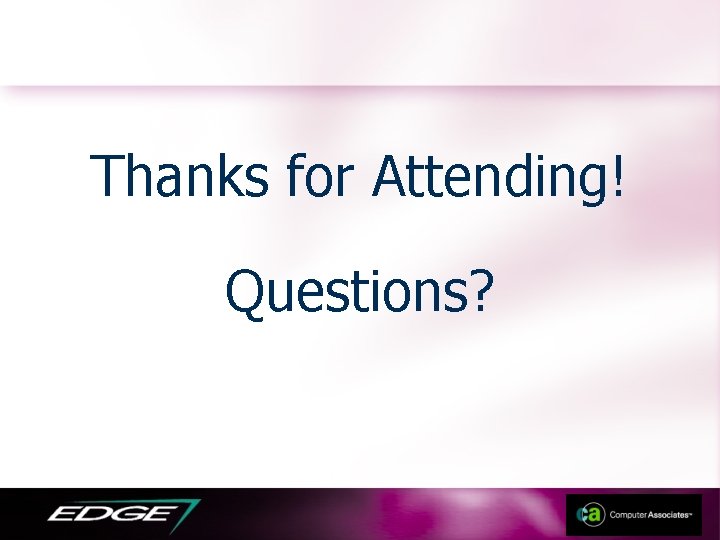 Thanks for Attending!

Questions?

EDGE

ca Computer Associates™